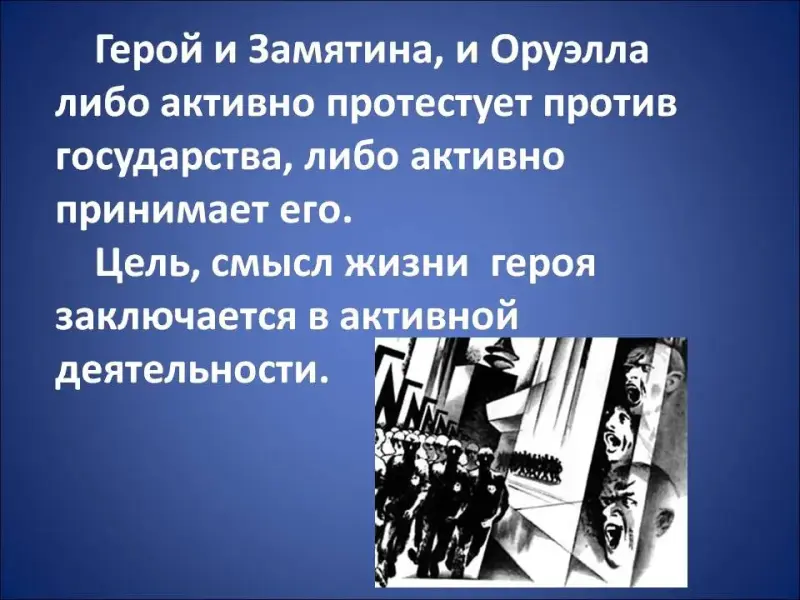 Герой и Замятина, и Оруэлла либо активно протестует против государства, либо активно принимает его.

Цель, смысл жизни героя заключается в активной деятельности.